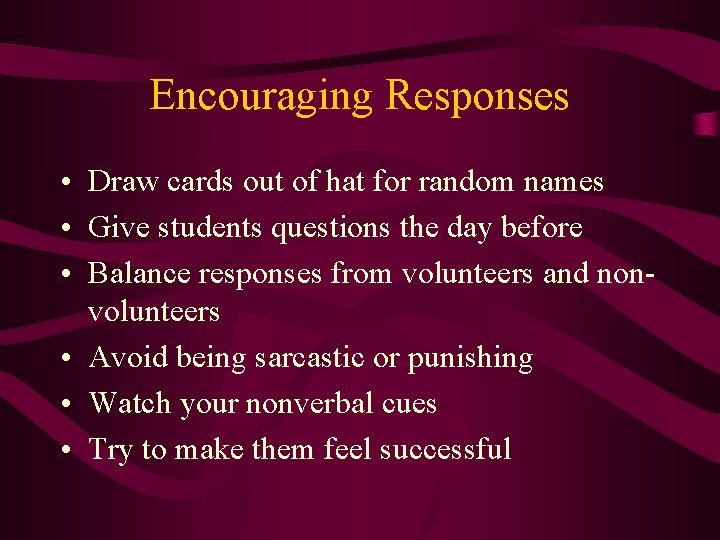 Encouraging Responses

• Draw cards out of hat for random names
• Give students questions the day before
• Balance responses from volunteers and non-volunteers
• Avoid being sarcastic or punishing
• Watch your nonverbal cues
• Try to make them feel successful